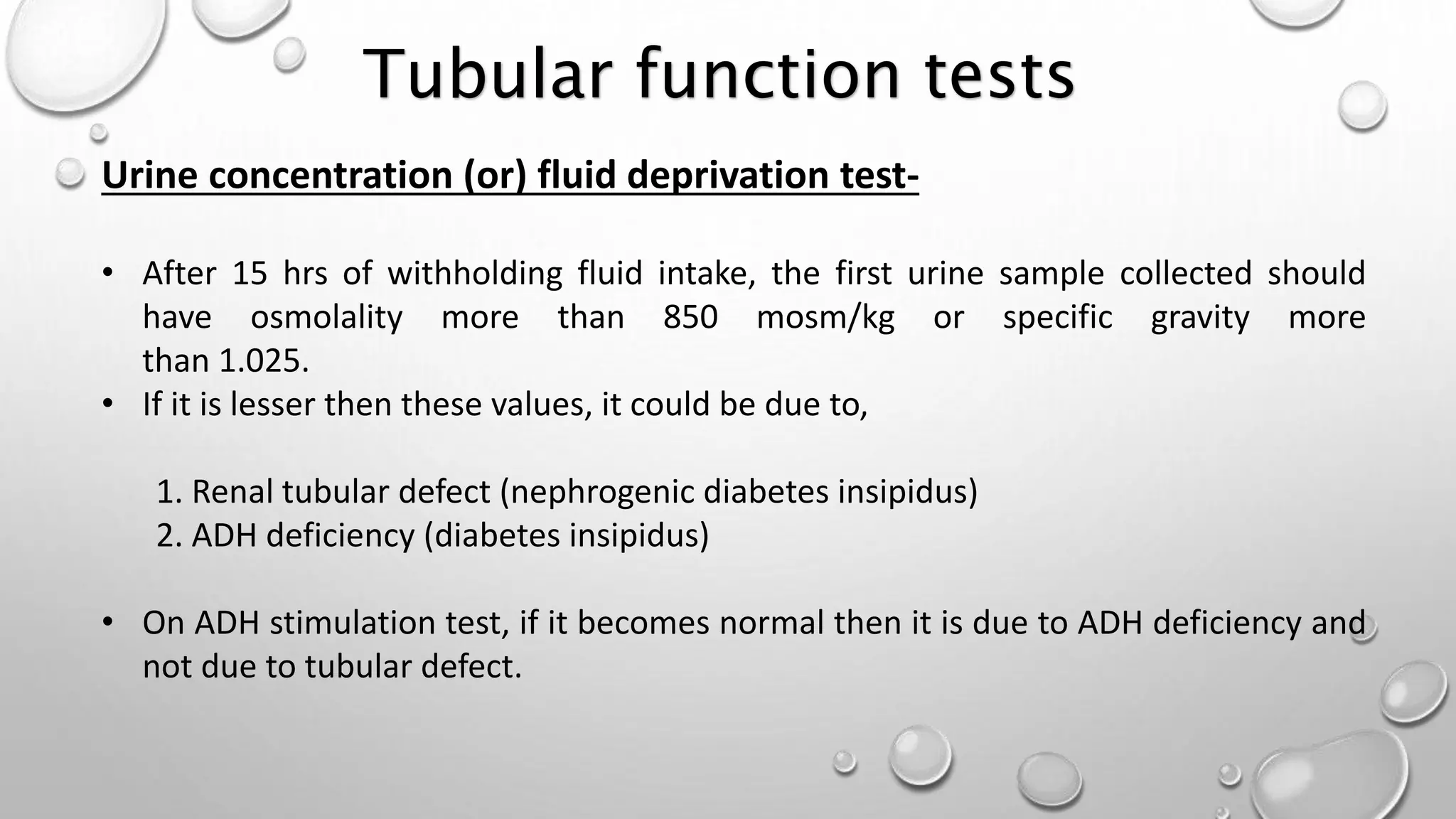 Tubular function tests

Urine concentration (or) fluid deprivation test-

• After 15 hrs of withholding fluid intake, the first urine sample collected should have osmolality more than 850 mosm/kg or specific gravity more than 1.025.
• If it is lesser then these values, it could be due to,

1. Renal tubular defect (nephrogenic diabetes insipidus)
2. ADH deficiency (diabetes insipidus)

• On ADH stimulation test, if it becomes normal then it is due to ADH deficiency and not due to tubular defect.